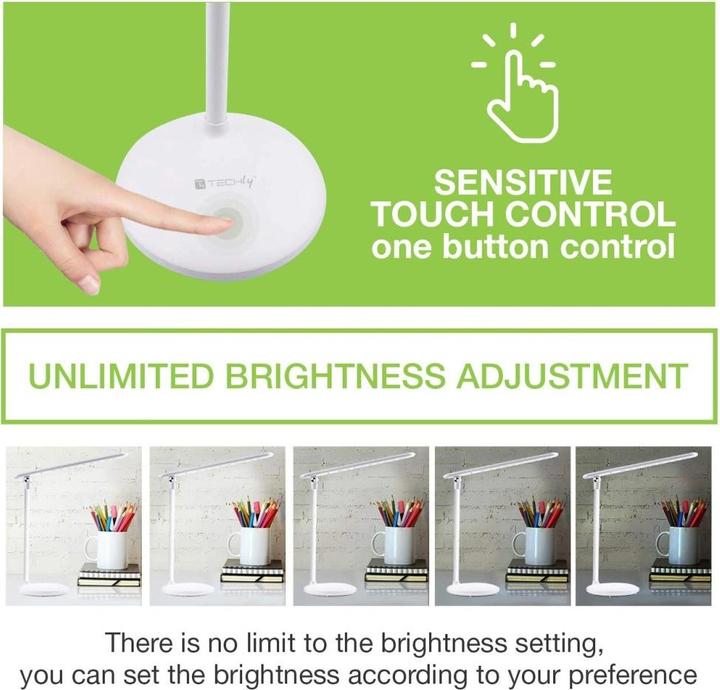 TECHly

SENSITIVE TOUCH CONTROL one button control

UNLIMITED BRIGHTNESS ADJUSTMENT

There is no limit to the brightness setting, you can set the brightness according to your preference